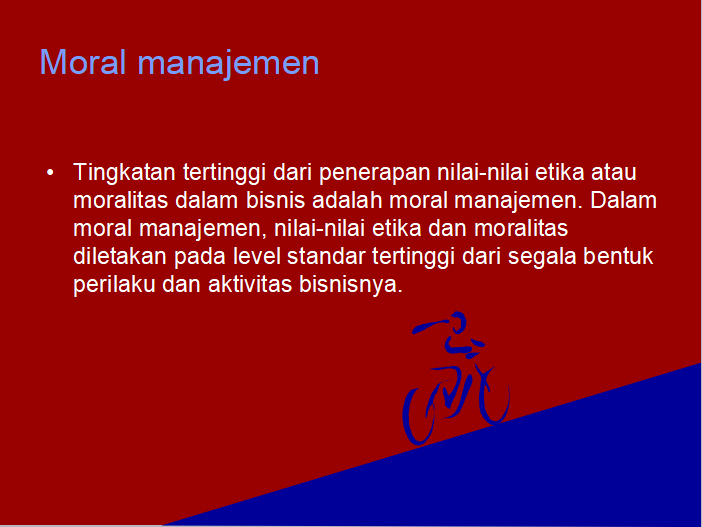 Moral manajemen

• Tingkatan tertinggi dari penerapan nilai-nilai etika atau moralitas dalam bisnis adalah moral manajemen. Dalam moral manajemen, nilai-nilai etika dan moralitas diletakan pada level standar tertinggi dari segala bentuk perilaku dan aktivitas bisnisnya.